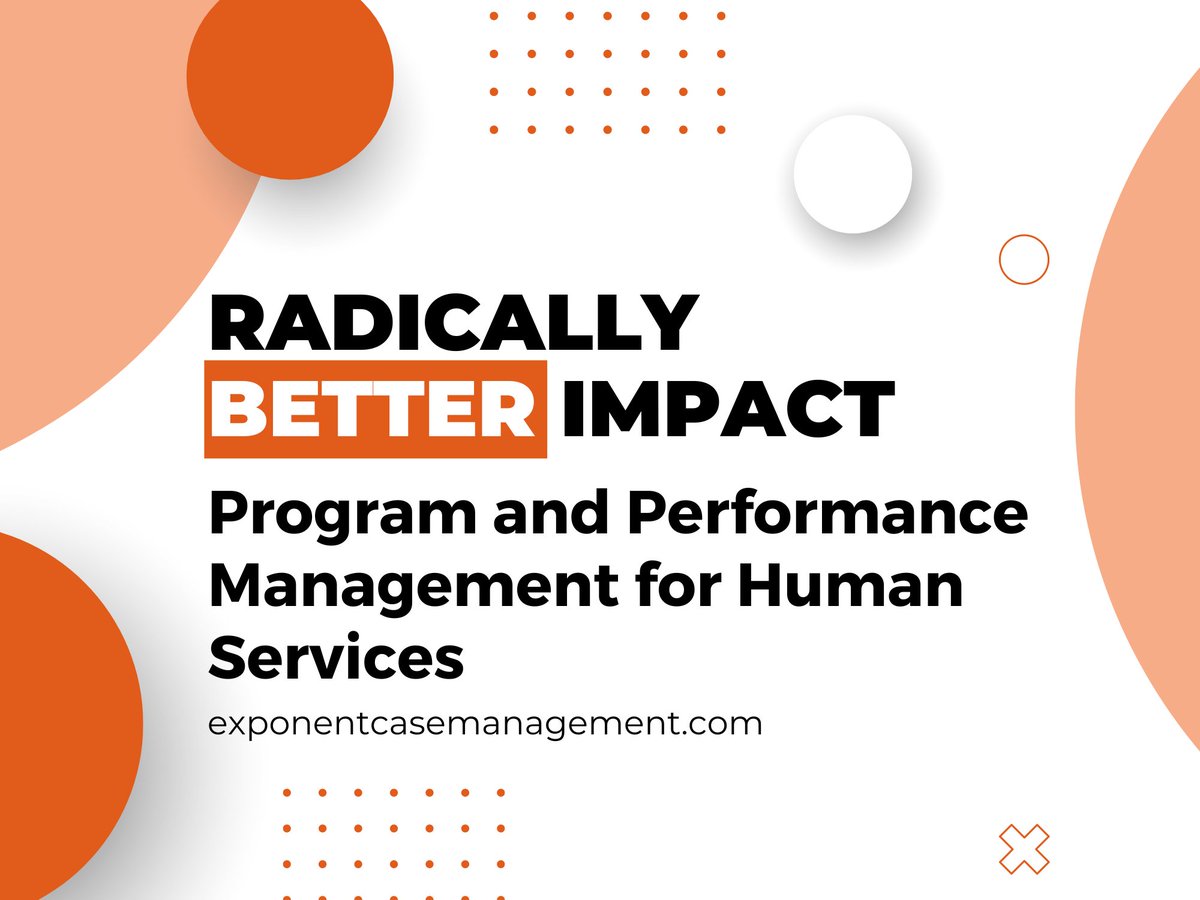 RADICALLY
BETTER IMPACT

Program and Performance Management for Human Services

exponentcasemanagement.com